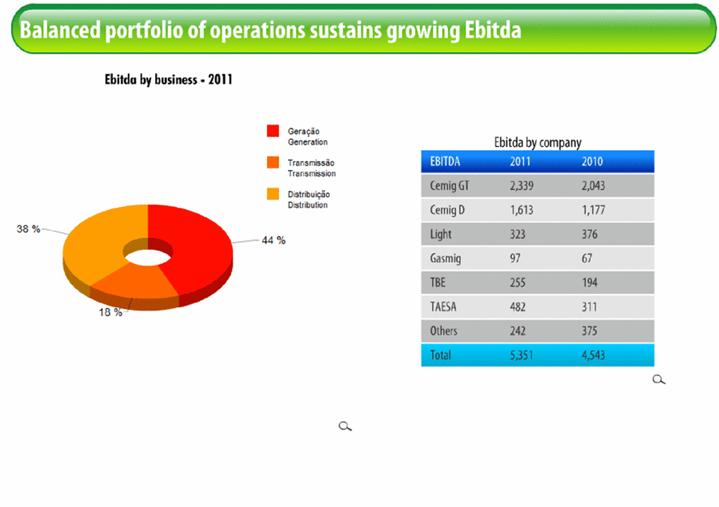 Balanced portfolio of operations sustains growing Ebitda

Ebitda by business - 2011

Geração
Generation

Transmissão
Transmission

Distribuição
Distribution

38 %

44 %

18 %

Ebitda by company

| EBITDA | 2011 | 2010 |
|---|---|---|
| Cemig GT | 2,339 | 2,043 |
| Cemig D | 1,613 | 1,177 |
| Light | 323 | 376 |
| Gasmig | 97 | 67 |
| TBE | 255 | 194 |
| TAESA | 482 | 311 |
| Others | 242 | 375 |
| Total | 5,351 | 4,543 |